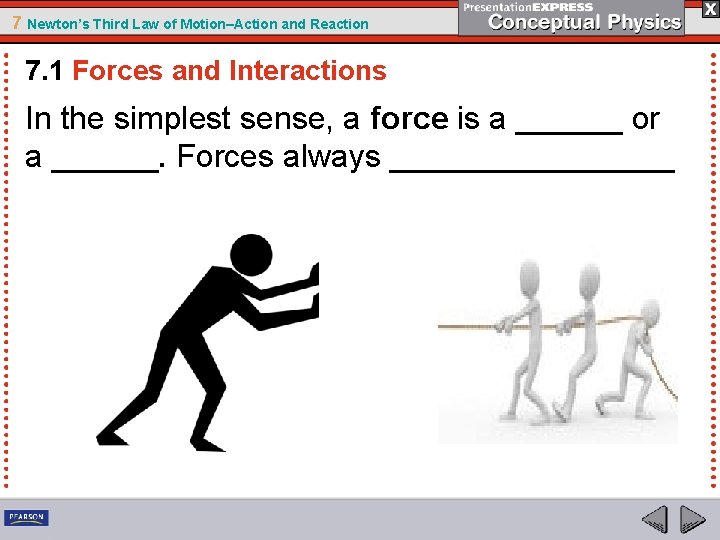 7 Newton's Third Law of Motion–Action and Reaction

PresentationEXPRESS
Conceptual Physics

X

7.1 Forces and Interactions

In the simplest sense, a force is a ______ or a ______. Forces always ________________

PEARSON